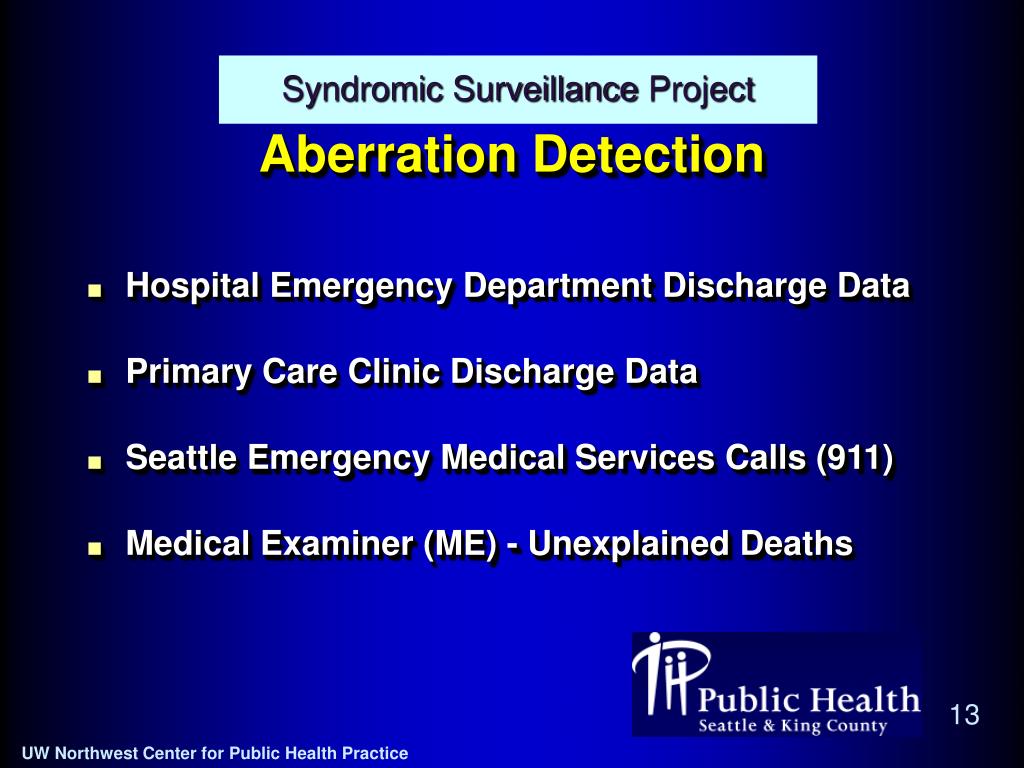 Syndromic Surveillance Project

Aberration Detection

- Hospital Emergency Department Discharge Data
- Primary Care Clinic Discharge Data
- Seattle Emergency Medical Services Calls (911)
- Medical Examiner (ME) - Unexplained Deaths

Public Health
Seattle & King County

13

UW Northwest Center for Public Health Practice